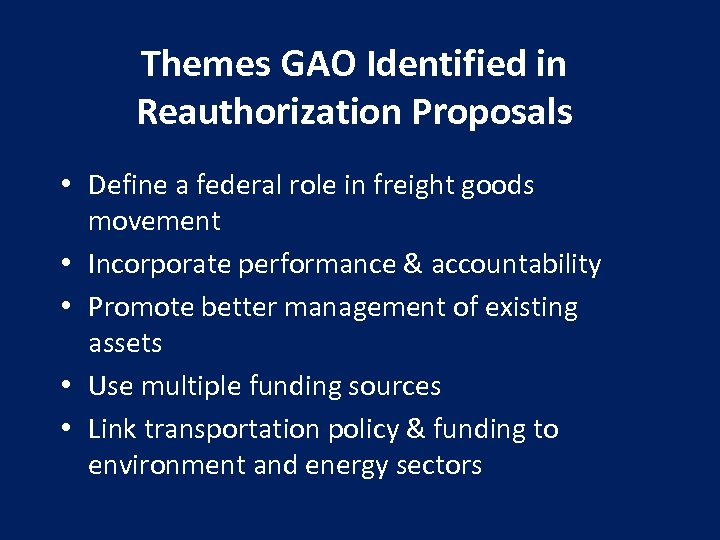 Themes GAO Identified in Reauthorization Proposals

• Define a federal role in freight goods movement
• Incorporate performance & accountability
• Promote better management of existing assets
• Use multiple funding sources
• Link transportation policy & funding to environment and energy sectors